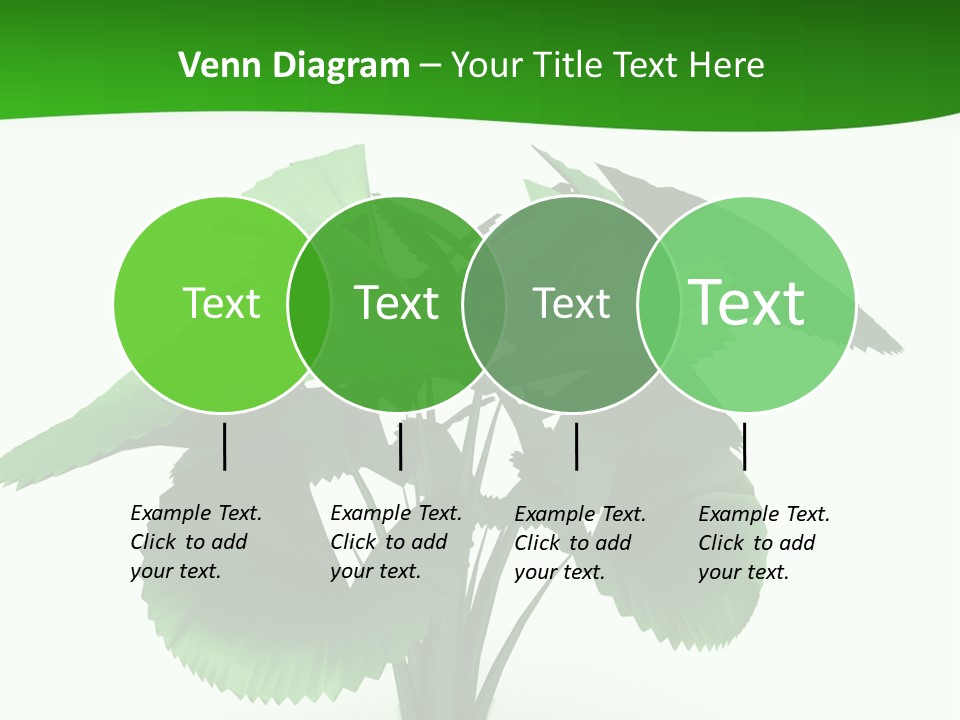 Venn Diagram – Your Title Text Here

Text

Text

Text

Text

Example Text. Click to add your text.

Example Text. Click to add your text.

Example Text. Click to add your text.

Example Text. Click to add your text.